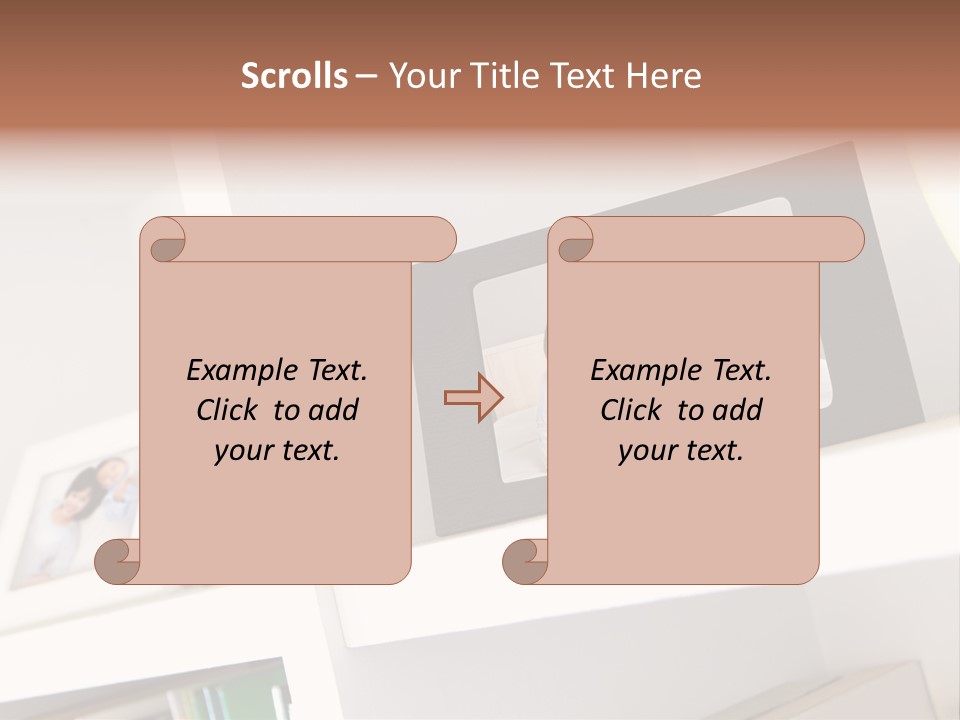 Scrolls – Your Title Text Here

Example Text. Click to add your text.

Example Text. Click to add your text.